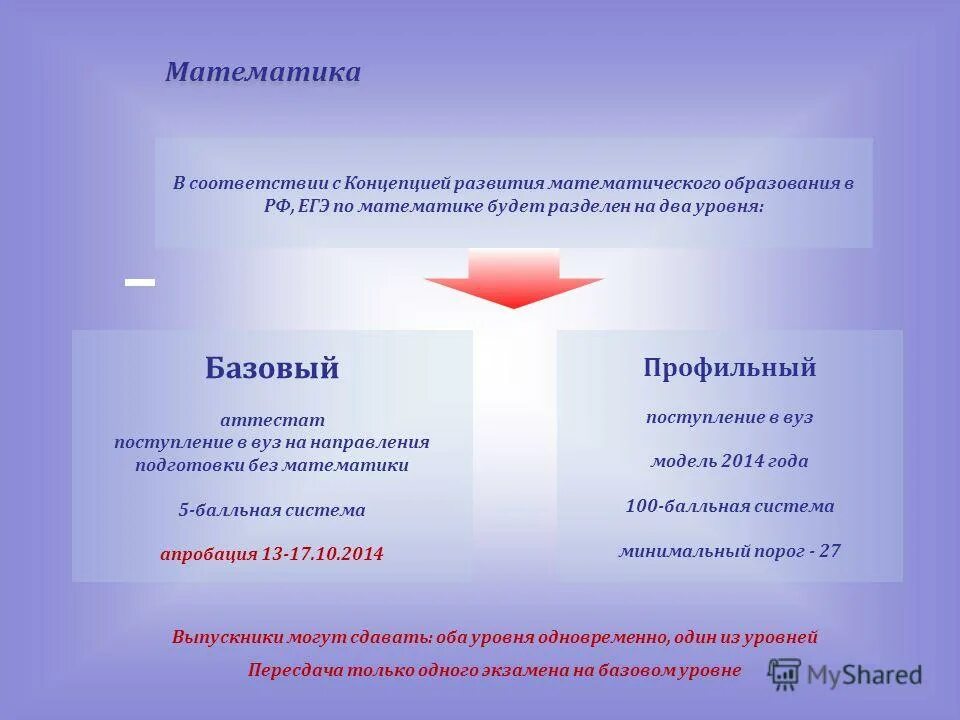 Математика

В соответствии с Концепцией развития математического образования в РФ, ЕГЭ по математике будет разделен на два уровня:

Базовый

аттестат
поступление в вуз на направления подготовки без математики

5-балльная система

апробация 13-17.10.2014

Профильный

поступление в вуз

модель 2014 года

100-балльная система

минимальный порог - 27

Выпускники могут сдавать: оба уровня одновременно, один из уровней

Пересдача только одного экзамена на базовом уровне

MyShared